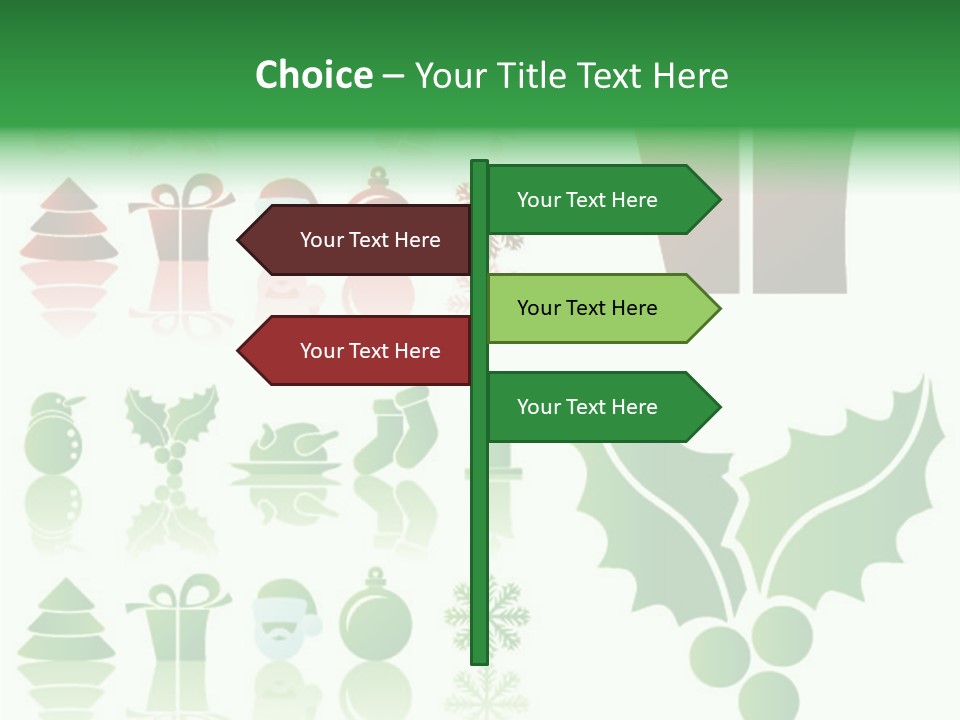 Choice – Your Title Text Here

Your Text Here

Your Text Here

Your Text Here

Your Text Here

Your Text Here